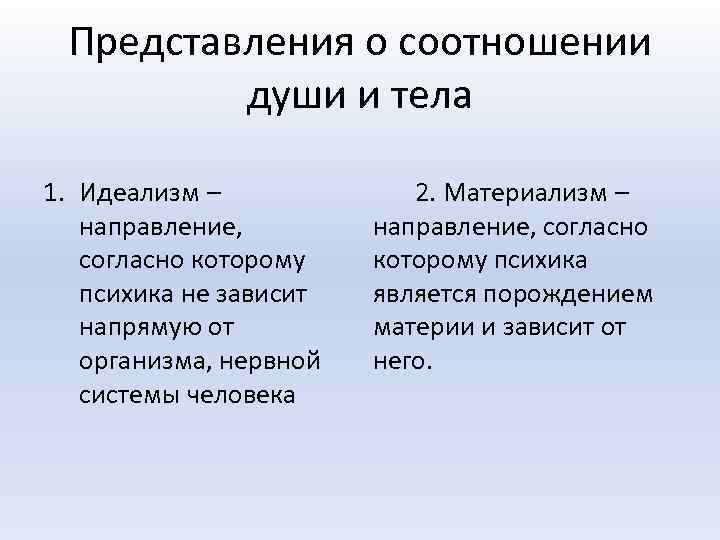 Представления о соотношении души и тела

1. Идеализм – направление, согласно которому психика не зависит напрямую от организма, нервной системы человека

2. Материализм – направление, согласно которому психика является порождением материи и зависит от него.